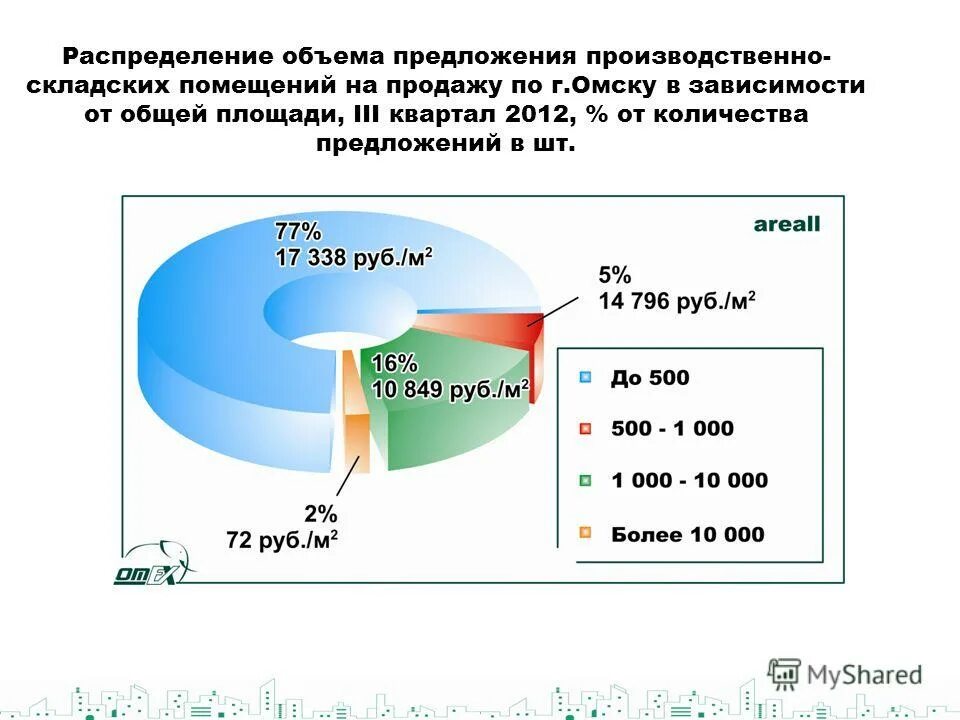 Распределение объема предложения производственно-складских помещений на продажу по г.Омску в зависимости от общей площади, III квартал 2012, % от количества предложений в шт.

areall

77%
17 338 руб./м$^2$

5%
14 796 руб./м$^2$

16%
10 849 руб./м$^2$

2%
72 руб./м$^2$

До 500
500 - 1 000
1 000 - 10 000
Более 10 000

OMEX

MyShared